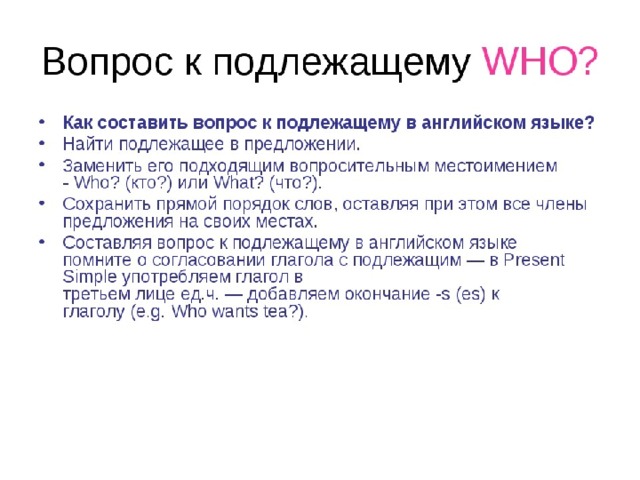 Вопрос к подлежащему WHO?

• Как составить вопрос к подлежащему в английском языке?
• Найти подлежащее в предложении.
• Заменить его подходящим вопросительным местоимением - Who? (кто?) или What? (что?).
• Сохранить прямой порядок слов, оставляя при этом все члены предложения на своих местах.
• Составляя вопрос к подлежащему в английском языке помните о согласовании глагола с подлежащим — в Present Simple употребляем глагол в третьем лице ед.ч. — добавляем окончание -s (es) к глаголу (e.g. Who wants tea?).